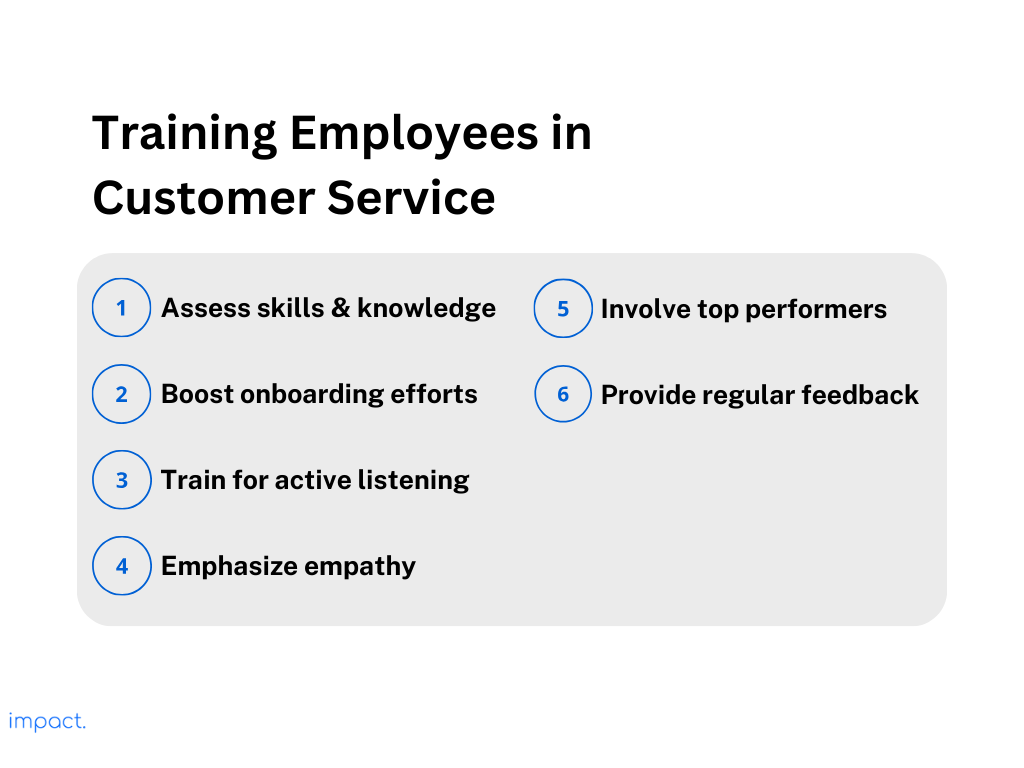 Training Employees in Customer Service

1 Assess skills & knowledge

2 Boost onboarding efforts

3 Train for active listening

4 Emphasize empathy

5 Involve top performers

6 Provide regular feedback

impact.